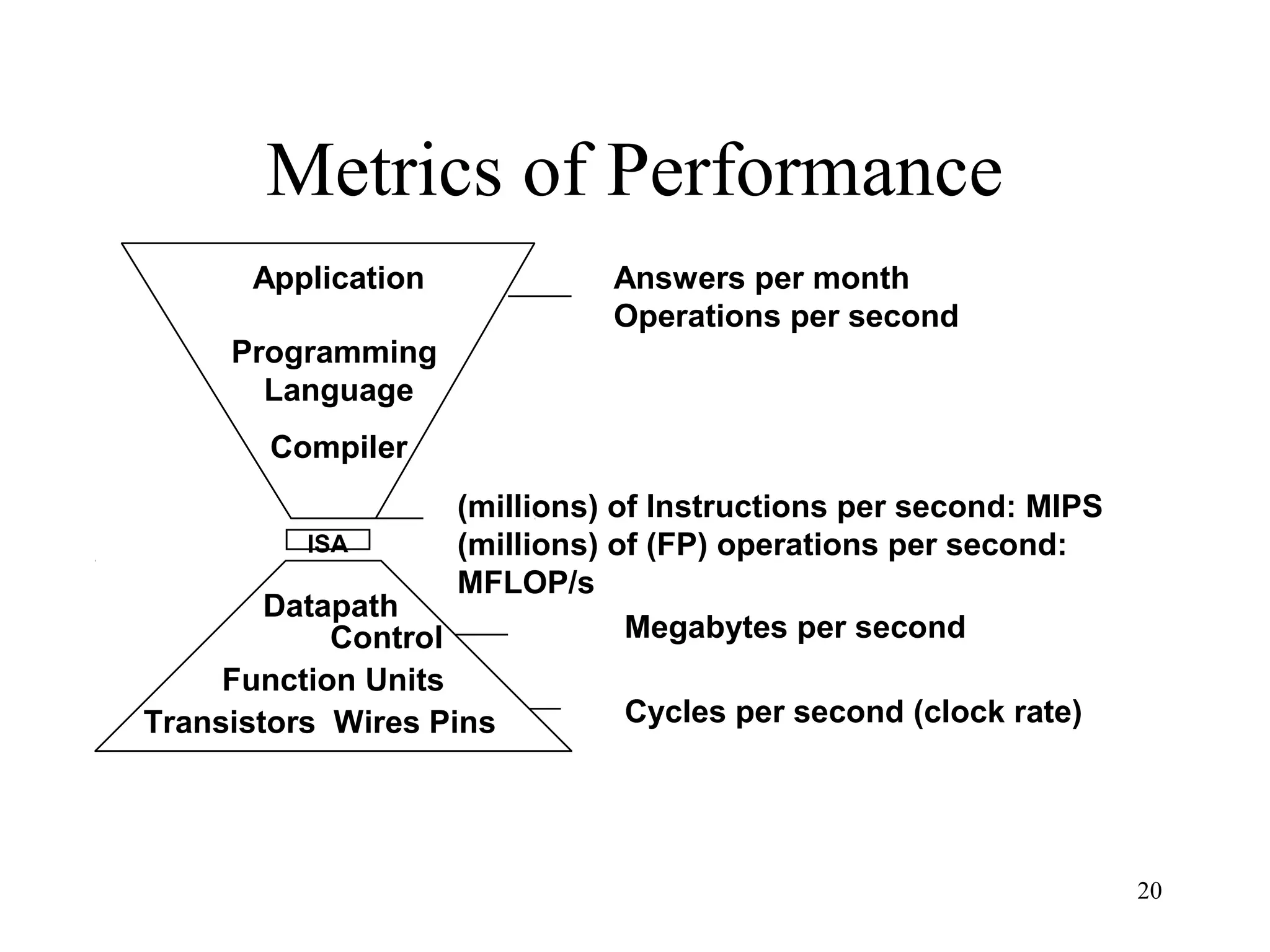 Metrics of Performance

Application

Programming Language

Compiler

ISA

Datapath
Control

Function Units

Transistors Wires Pins

Answers per month
Operations per second

(millions) of Instructions per second: MIPS
(millions) of (FP) operations per second: MFLOP/s

Megabytes per second

Cycles per second (clock rate)

20